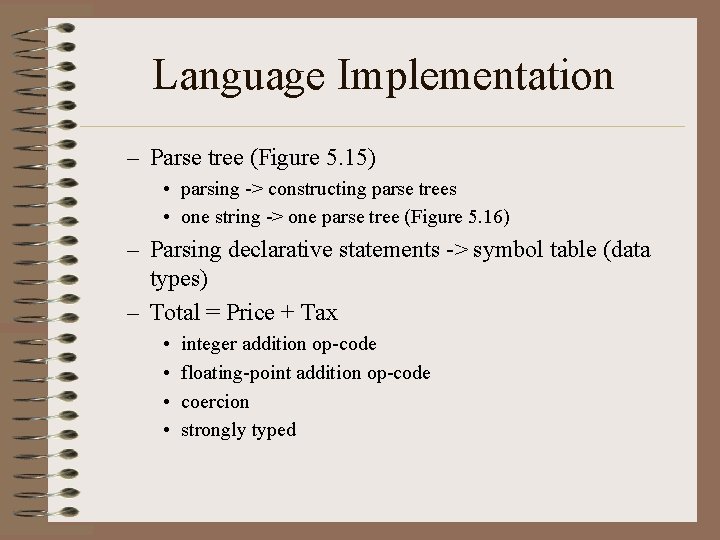 Language Implementation

– Parse tree (Figure 5.15)

• parsing -> constructing parse trees

• one string -> one parse tree (Figure 5.16)

– Parsing declarative statements -> symbol table (data types)

– Total = Price + Tax

• integer addition op-code

• floating-point addition op-code

• coercion

• strongly typed